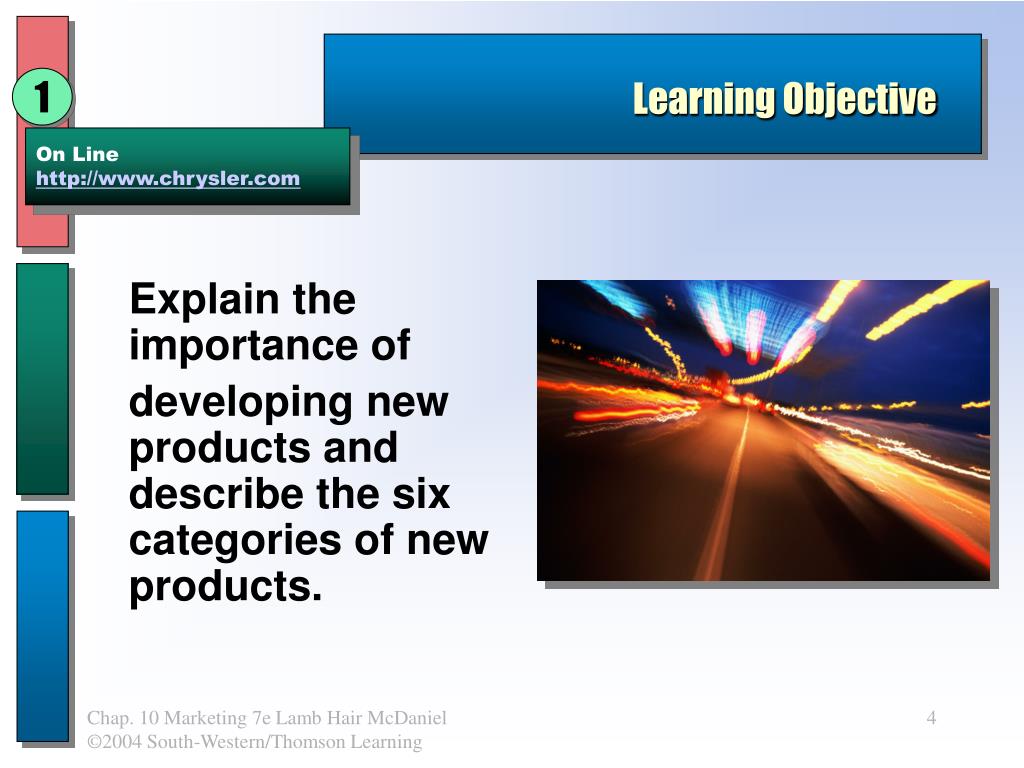 1

Learning Objective

On Line
http://www.chrysler.com

Explain the importance of

developing new products and describe the six categories of new products.

Chap. 10 Marketing 7e Lamb Hair McDaniel
©2004 South-Western/Thomson Learning

4